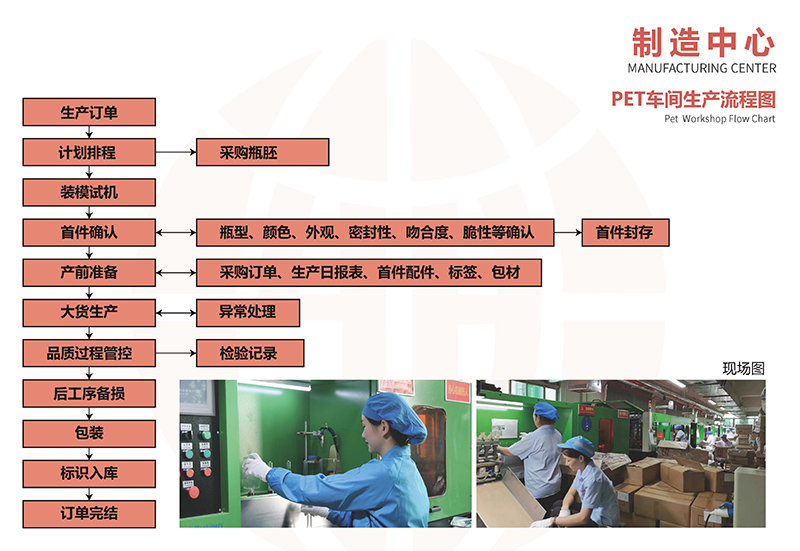 制造中心
MANUFACTURING CENTER

PET车间生产流程图
Pet Workshop Flow Chart

生产订单

计划排程

采购瓶胚

装模试机

首件确认

瓶型、颜色、外观、密封性、吻合度、脆性等确认

首件封存

产前准备

采购订单、生产日报表、首件配件、标签、包材

大货生产

异常处理

品质过程管控

检验记录

后工序备损

包装

标识入库

订单完结

现场图